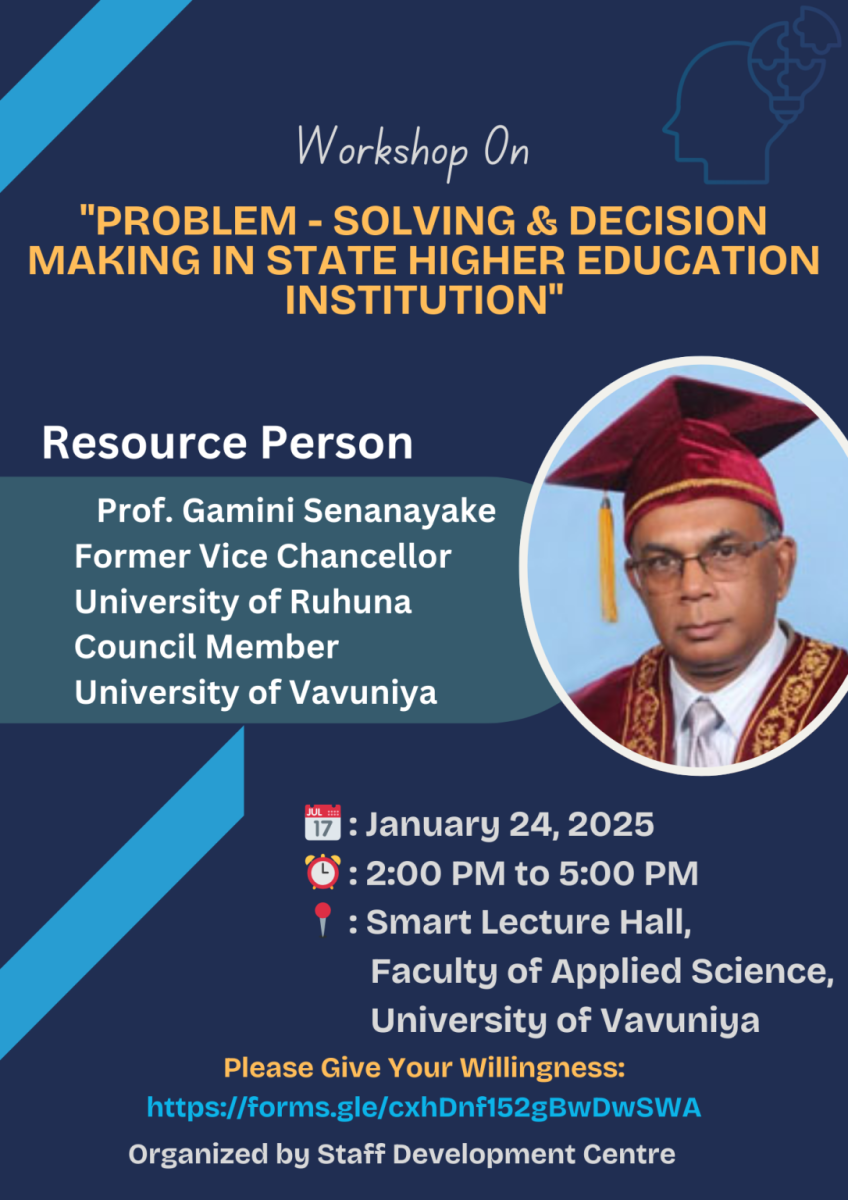 Workshop On

"PROBLEM - SOLVING & DECISION MAKING IN STATE HIGHER EDUCATION INSTITUTION"

Resource Person

Prof. Gamini Senanayake
Former Vice Chancellor
University of Ruhuna
Council Member
University of Vavuniya

JUL 17 : January 24, 2025
: 2:00 PM to 5:00 PM
: Smart Lecture Hall, Faculty of Applied Science, University of Vavuniya

Please Give Your Willingness:
https://forms.gle/cxhDnf152gBwDwSWA

Organized by Staff Development Centre